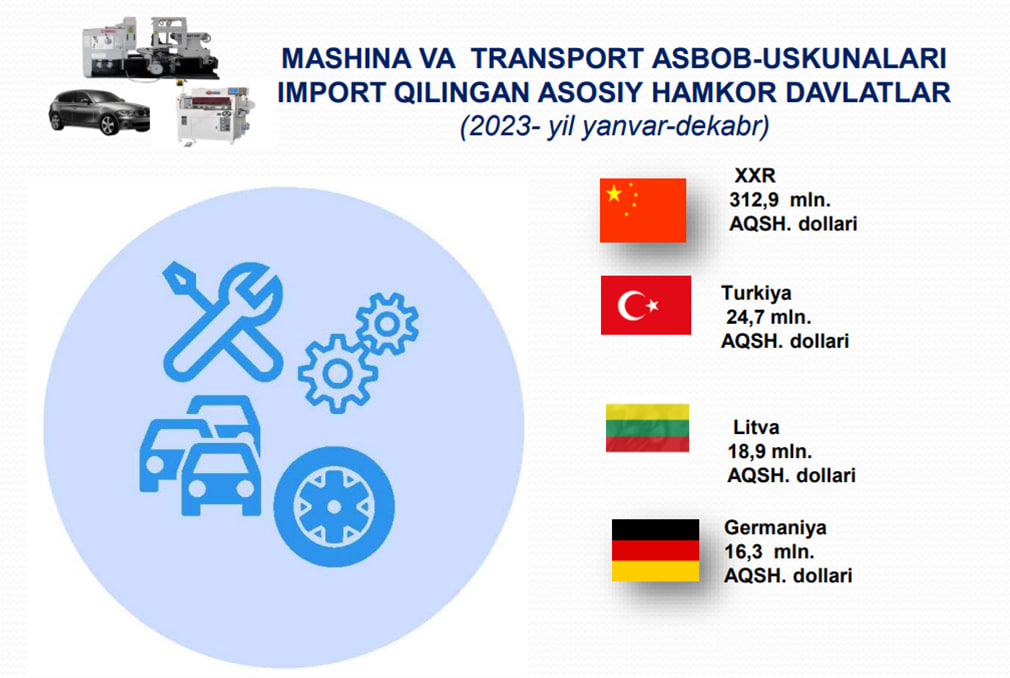 MASHINA VA TRANSPORT ASBOB-USKUNALARI IMPORT QILINGAN ASOSIY HAMKOR DAVLATLAR
(2023- yil yanvar-dekabr)

XXR
312,9 mln.
AQSH. dollari

Turkiya
24,7 mln.
AQSH. dollari

Litva
18,9 mln.
AQSH. dollari

Germaniya
16,3 mln.
AQSH. dollari